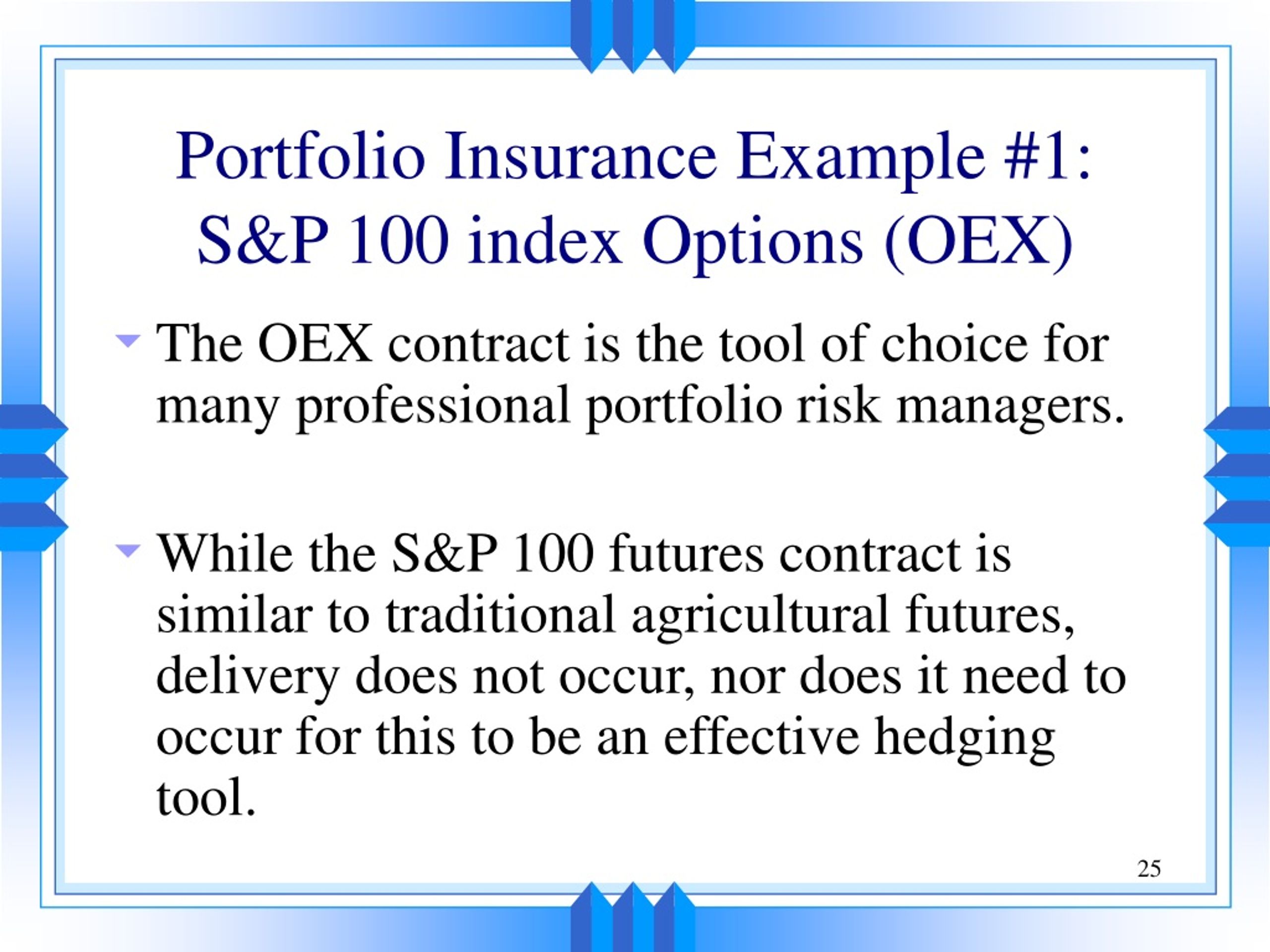 Portfolio Insurance Example #1: S&P 100 index Options (OEX)

The OEX contract is the tool of choice for many professional portfolio risk managers.

While the S&P 100 futures contract is similar to traditional agricultural futures, delivery does not occur, nor does it need to occur for this to be an effective hedging tool.

25